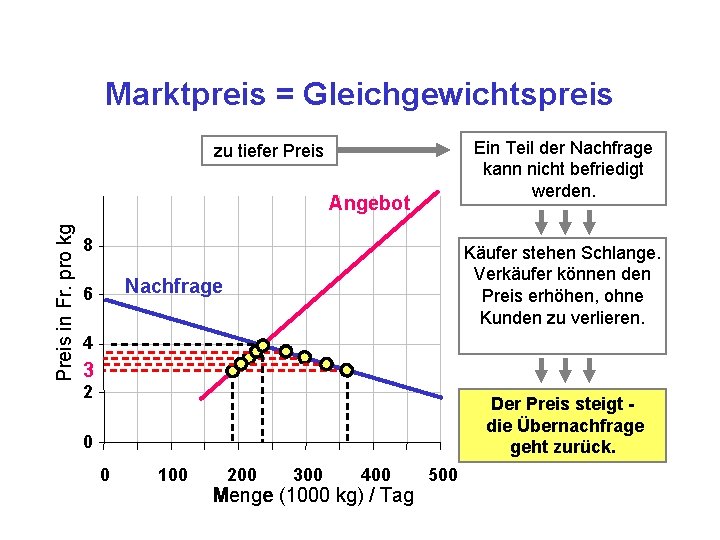 Marktpreis = Gleichgewichtspreis

zu tiefer Preis

Ein Teil der Nachfrage kann nicht befriedigt werden.

Käufer stehen Schlange. Verkäufer können den Preis erhöhen, ohne Kunden zu verlieren.

Der Preis steigt - die Übernachfrage geht zurück.

Angebot

Nachfrage

Preis in Fr. pro kg

8
6
4
3
2
0

0
100
200
300
400
500

Menge (1000 kg) / Tag